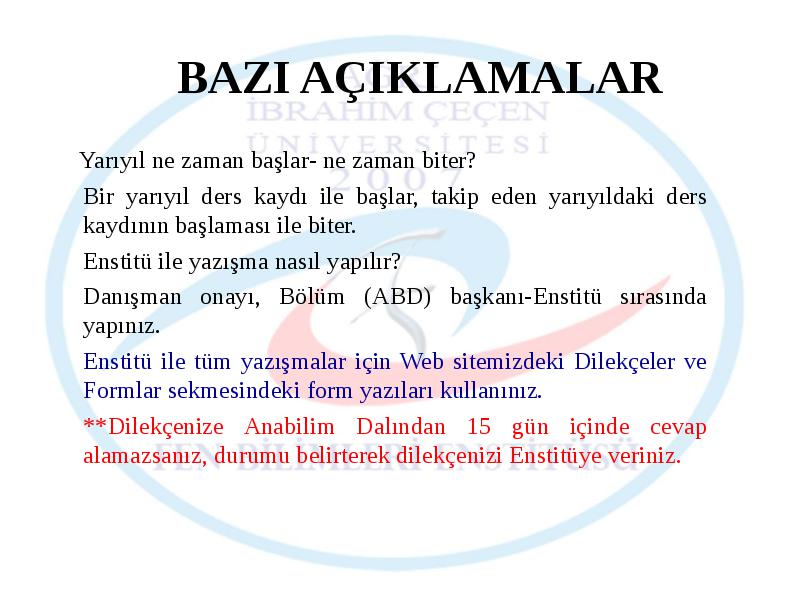 BAZI AÇIKLAMALAR

İBRAHİM ÇEÇEN ÜNİVERSİTESİ 2007

Yarıyıl ne zaman başlar- ne zaman biter?

Bir yarıyıl ders kaydı ile başlar, takip eden yarıyıldaki ders kaydının başlaması ile biter.

Enstitü ile yazışma nasıl yapılır?

Danışman onayı, Bölüm (ABD) başkanı-Enstitü sırasında yapınız.

Enstitü ile tüm yazışmalar için Web sitemizdeki Dilekçeler ve Formlar sekmesindeki form yazıları kullanınız.

**Dilekçenize Anabilim Dalından 15 gün içinde cevap alamazsanız, durumu belirterek dilekçenizi Enstitüye veriniz.

FEN BİLİMLERİ ENSTİTÜSÜ